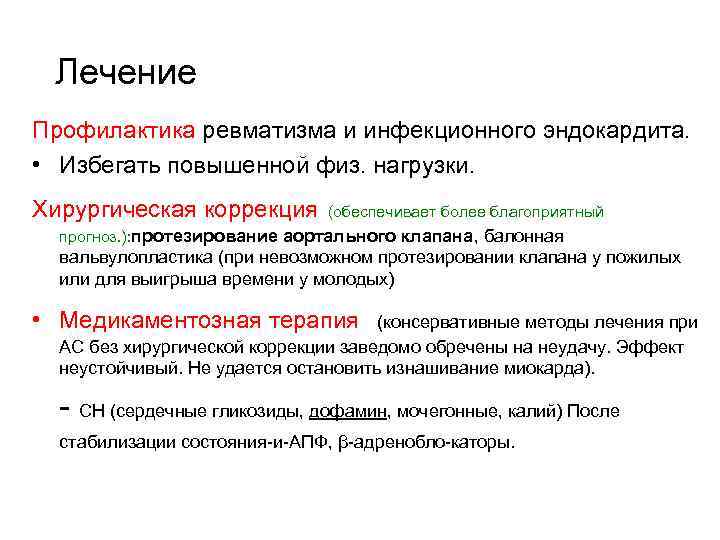 Лечение

Профилактика ревматизма и инфекционного эндокардита.

• Избегать повышенной физ. нагрузки.

Хирургическая коррекция (обеспечивает более благоприятный прогноз.):протезирование аортального клапана, балонная вальвулопластика (при невозможном протезировании клапана у пожилых или для выигрыша времени у молодых)

• Медикаментозная терапия (консервативные методы лечения при АС без хирургической коррекции заведомо обречены на неудачу. Эффект неустойчивый. Не удается остановить изнашивание миокарда).

- СН (сердечные гликозиды, дофамин, мочегонные, калий) После стабилизации состояния-и-АПФ, β-адренобло-каторы.